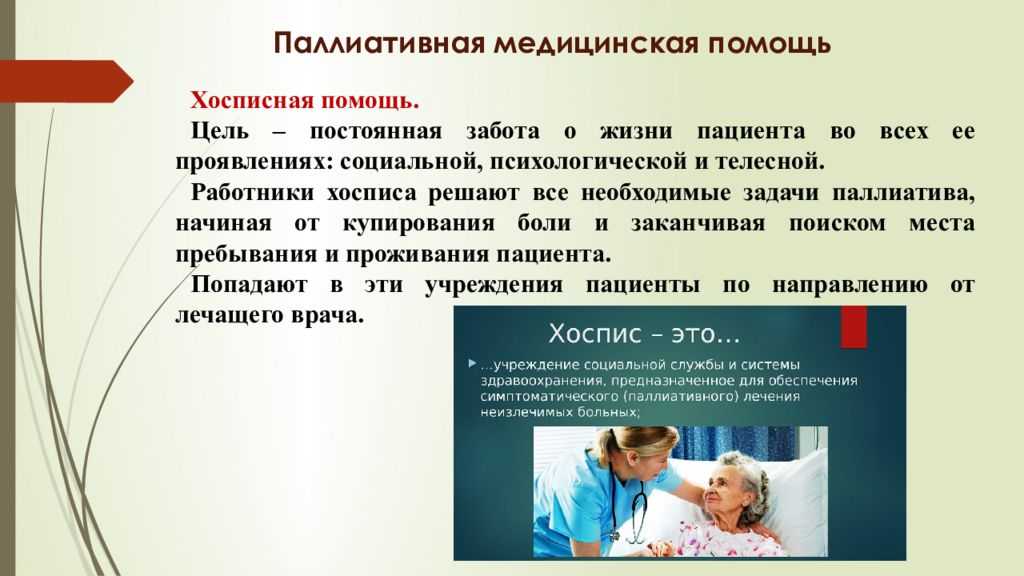 Паллиативная медицинская помощь

Хосписная помощь.

Цель – постоянная забота о жизни пациента во всех ее проявлениях: социальной, психологической и телесной.

Работники хосписа решают все необходимые задачи паллиатива, начиная от купирования боли и заканчивая поиском места пребывания и проживания пациента.

Попадают в эти учреждения пациенты по направлению от лечащего врача.

Хоспис – это…

…учреждение социальной службы и системы здравоохранения, предназначенное для обеспечения симптоматического (паллиативного) лечения неизлечимых больных;